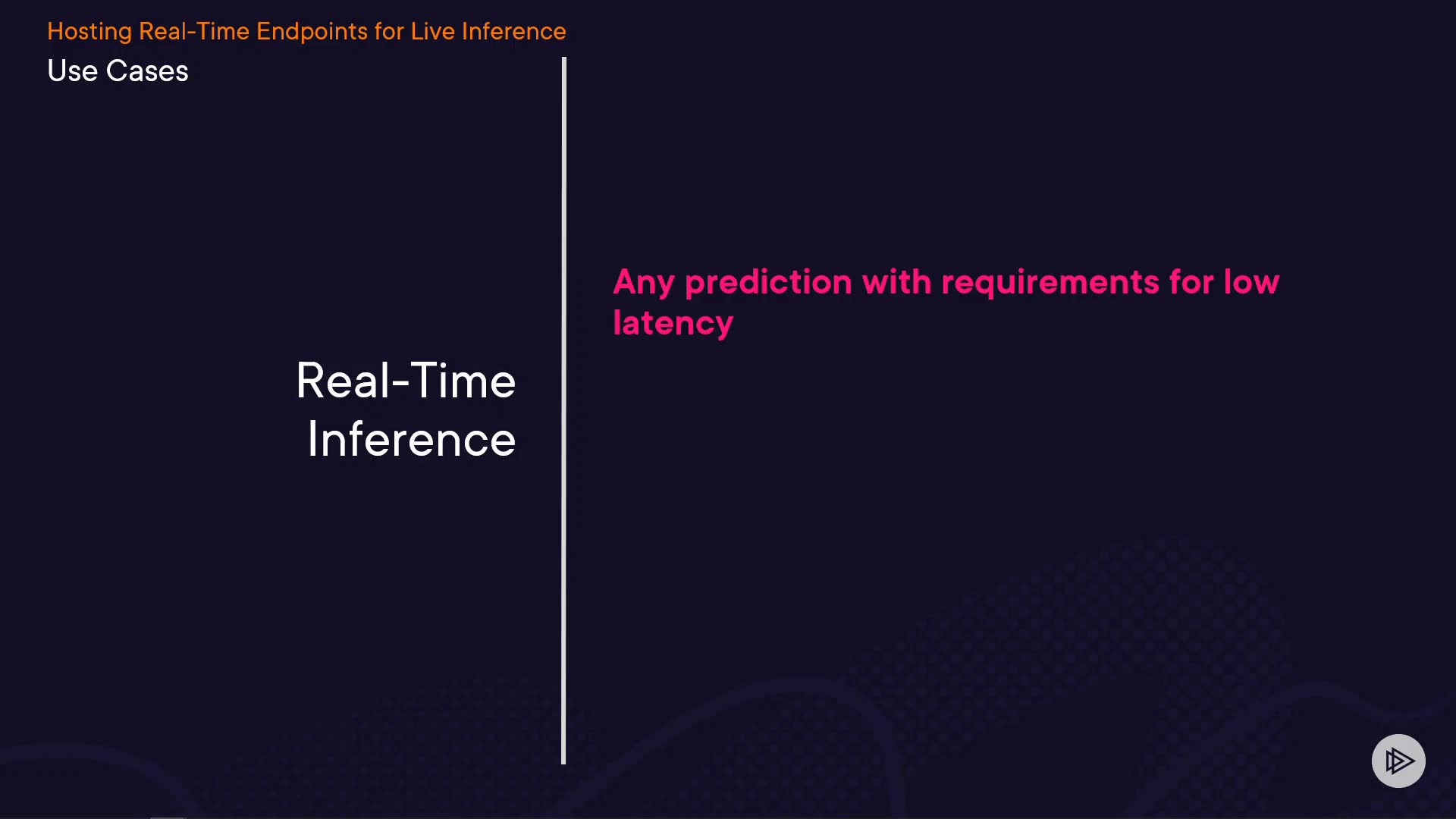 Hosting Real-Time Endpoints for Live Inference

Use Cases

Real-Time Inference

Any prediction with requirements for low latency